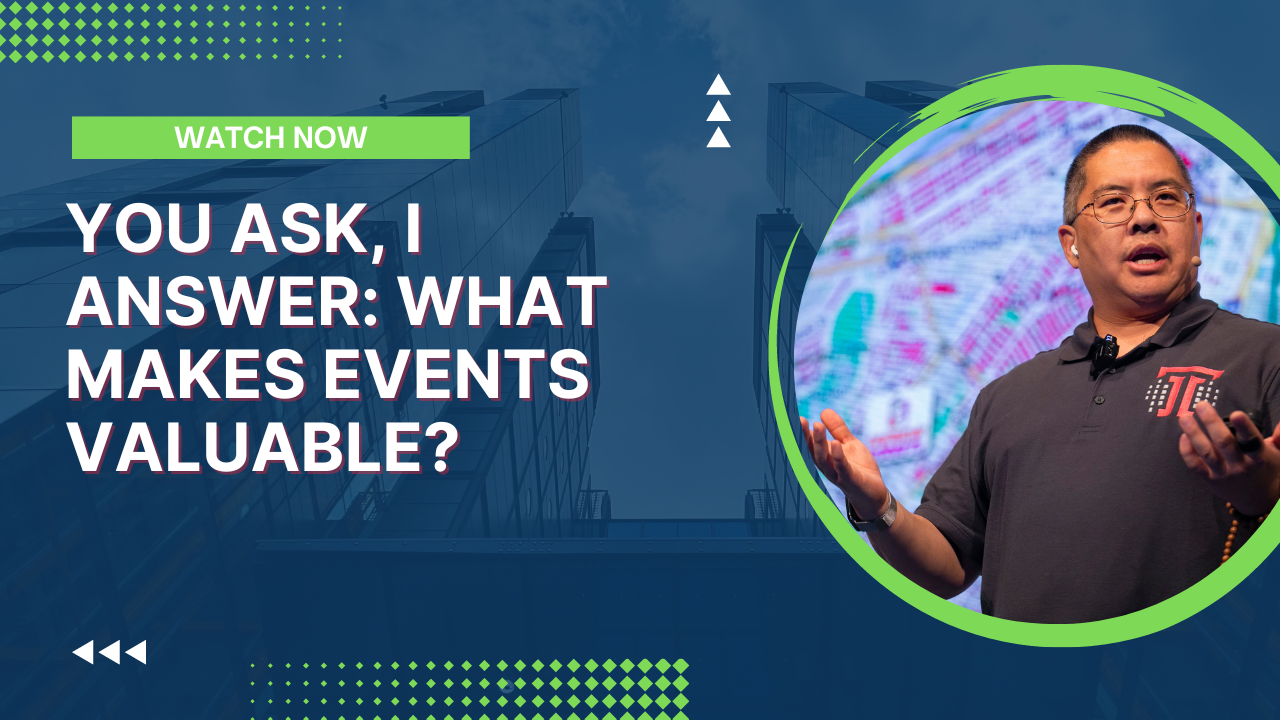 WATCH NOW

YOU ASK, I ANSWER: WHAT MAKES EVENTS VALUABLE?